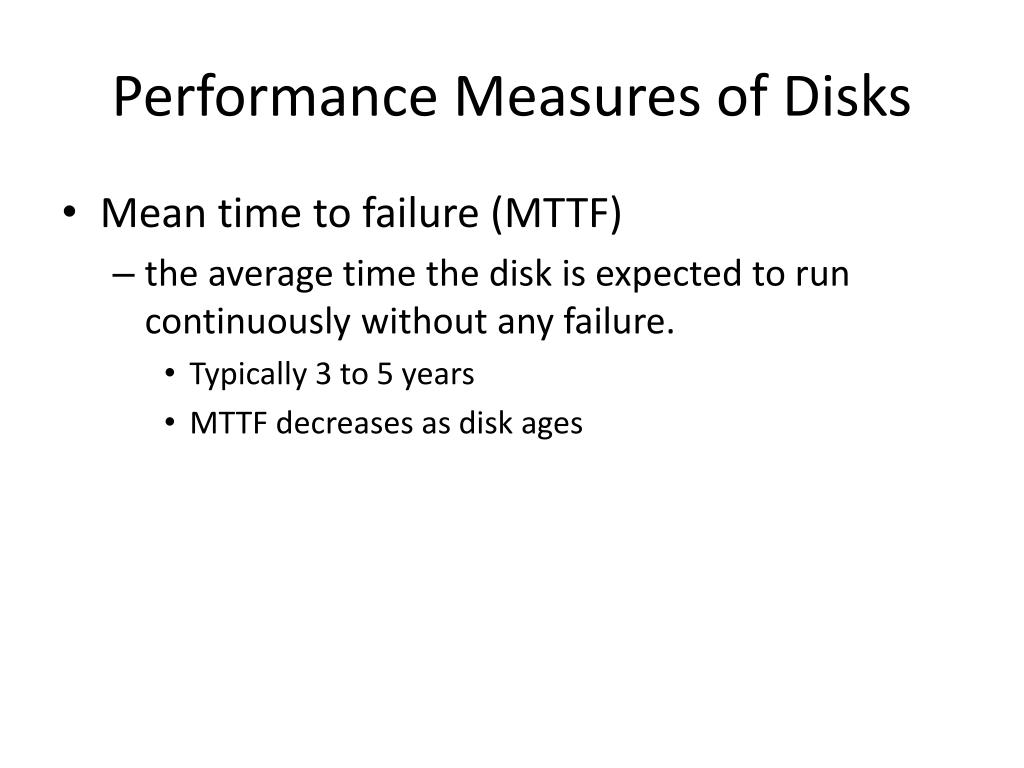 Performance Measures of Disks

• Mean time to failure (MTTF)
– the average time the disk is expected to run continuously without any failure.
• Typically 3 to 5 years
• MTTF decreases as disk ages